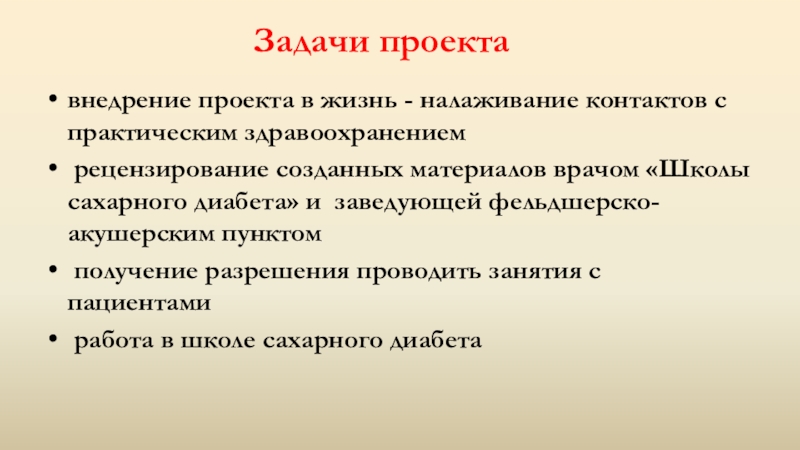 Задачи проекта

• внедрение проекта в жизнь - налаживание контактов с практическим здравоохранением

• рецензирование созданных материалов врачом «Школы сахарного диабета» и заведующей фельдшерско-акушерским пунктом

• получение разрешения проводить занятия с пациентами

• работа в школе сахарного диабета